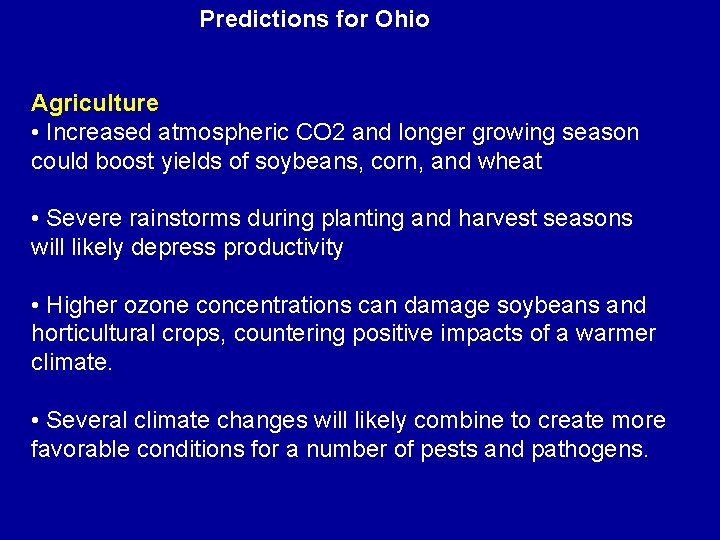 Predictions for Ohio

Agriculture
• Increased atmospheric CO2 and longer growing season could boost yields of soybeans, corn, and wheat

• Severe rainstorms during planting and harvest seasons will likely depress productivity

• Higher ozone concentrations can damage soybeans and horticultural crops, countering positive impacts of a warmer climate.

• Several climate changes will likely combine to create more favorable conditions for a number of pests and pathogens.